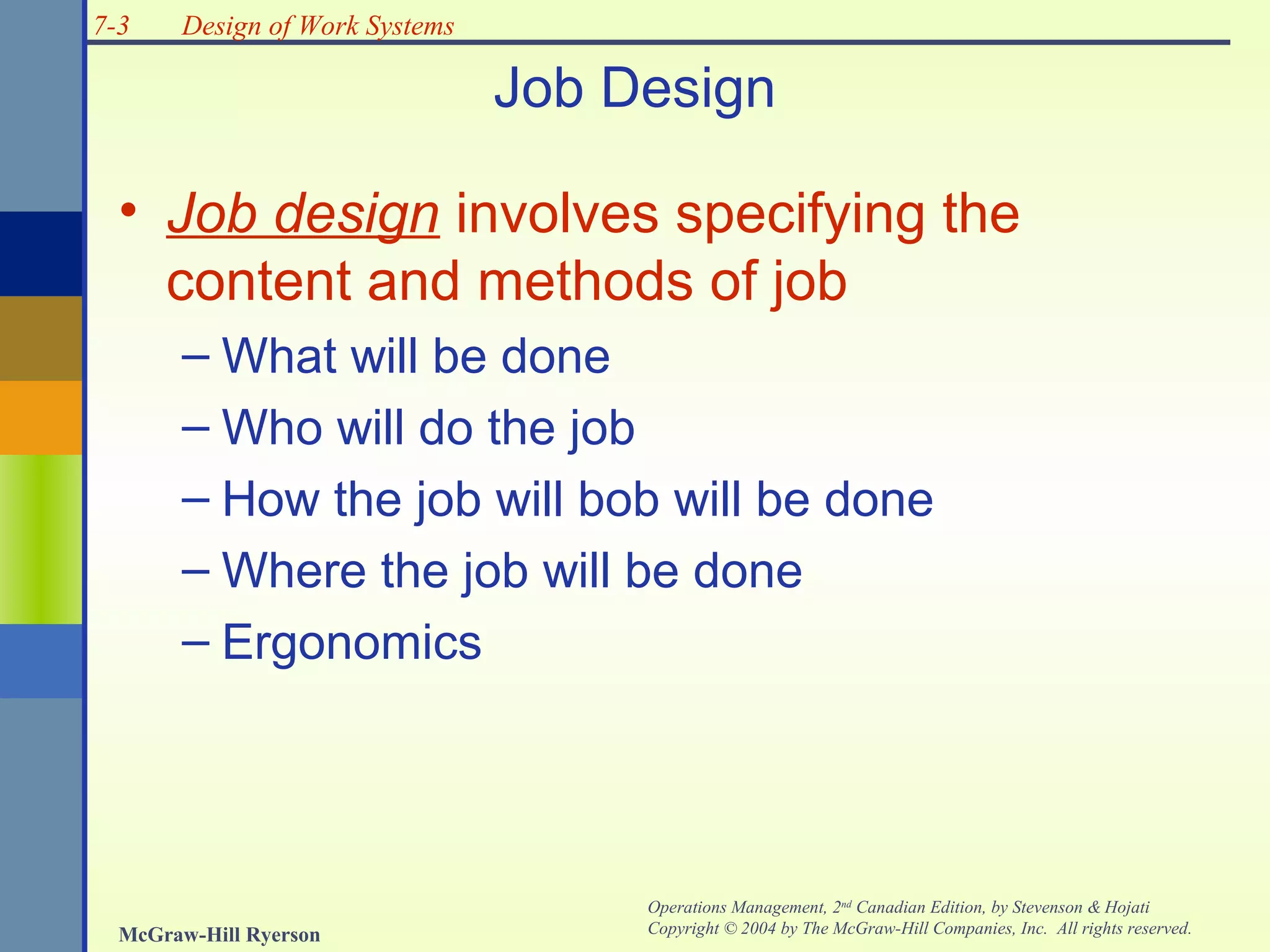 7-3 Design of Work Systems

Job Design

• Job design involves specifying the content and methods of job
– What will be done
– Who will do the job
– How the job will bob will be done
– Where the job will be done
– Ergonomics

McGraw-Hill Ryerson

Operations Management, 2nd Canadian Edition, by Stevenson & Hojati
Copyright © 2004 by The McGraw-Hill Companies, Inc. All rights reserved.